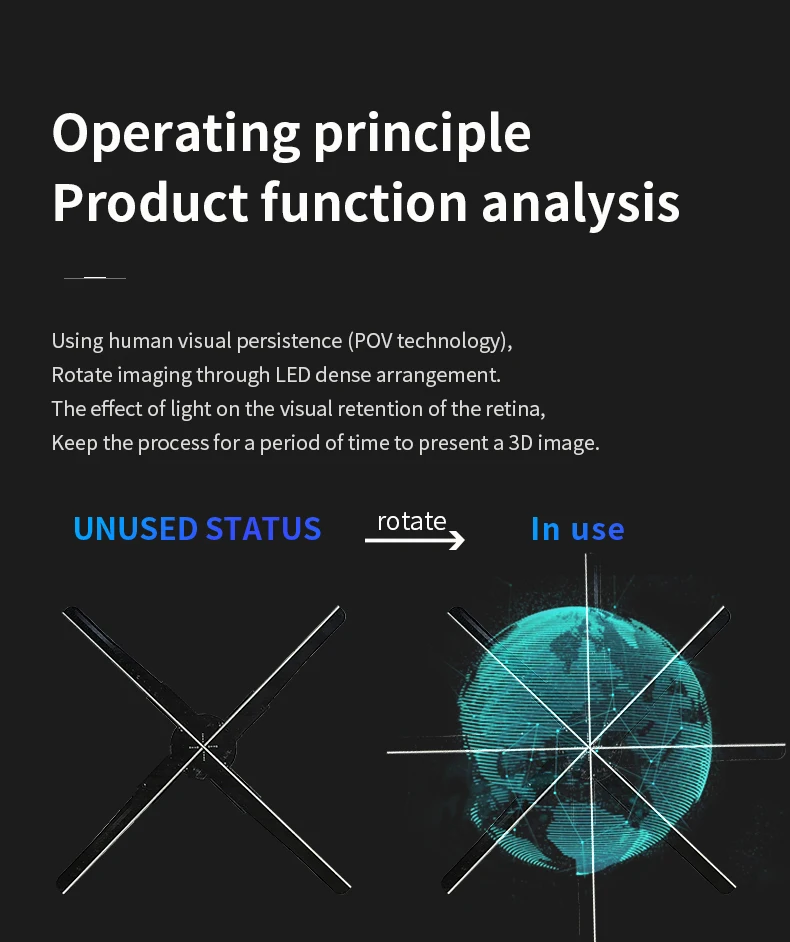 Operating principle
Product function analysis

Using human visual persistence (POV technology),
Rotate imaging through LED dense arrangement.
The effect of light on the visual retention of the retina,
Keep the process for a period of time to present a 3D image.

UNUSED STATUS rotate In use